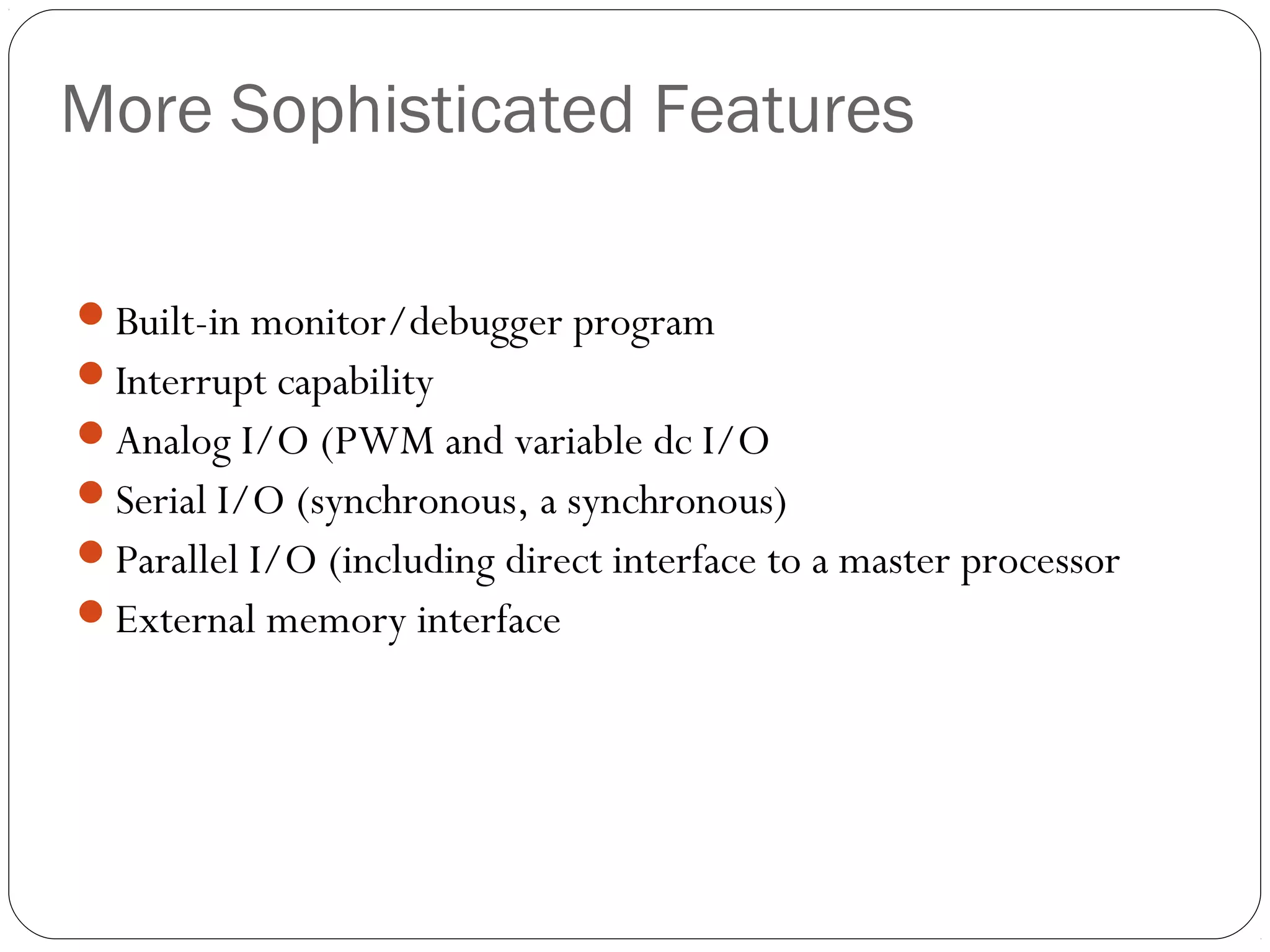 More Sophisticated Features

- Built-in monitor/debugger program
- Interrupt capability
- Analog I/O (PWM and variable dc I/O
- Serial I/O (synchronous, a synchronous)
- Parallel I/O (including direct interface to a master processor
- External memory interface